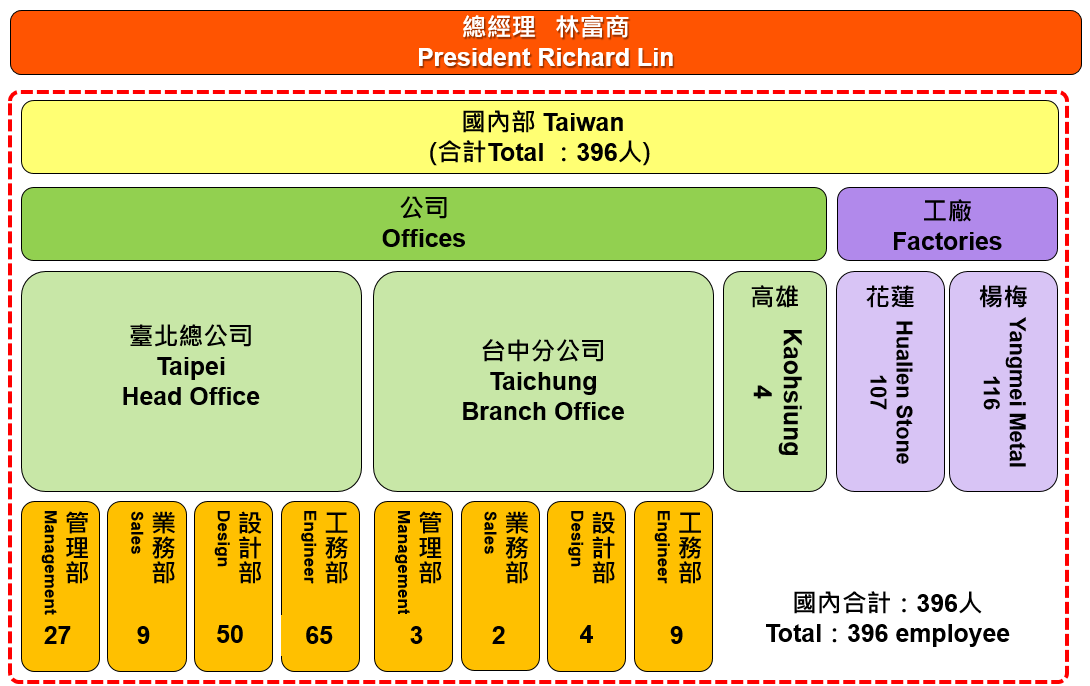 總經理　林富商
President Richard Lin

國內部 Taiwan
(合計Total ：396人)

公司
Offices

工廠
Factories

臺北總公司
Taipei
Head Office

台中分公司
Taichung
Branch Office

高雄
Kaohsiung
4

花蓮
Hualien Stone
107

楊梅
Yangmei Metal
116

管理部
Management
27

業務部
Sales
9

設計部
Design
50

工務部
Engineer
65

管理部
Management
3

業務部
Sales
2

設計部
Design
4

工務部
Engineer
9

國內合計：396人
Total：396 employee